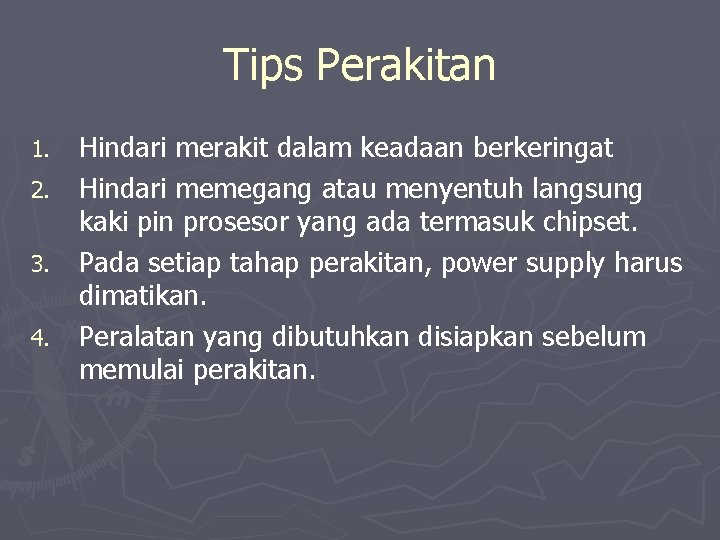 Tips Perakitan

1. Hindari merakit dalam keadaan berkeringat
2. Hindari memegang atau menyentuh langsung kaki pin prosesor yang ada termasuk chipset.
3. Pada setiap tahap perakitan, power supply harus dimatikan.
4. Peralatan yang dibutuhkan disiapkan sebelum memulai perakitan.